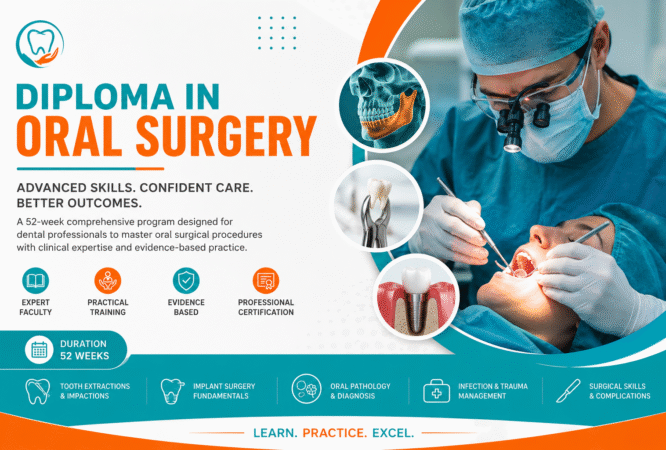 DIPLOMA IN
ORAL SURGERY

ADVANCED SKILLS. CONFIDENT CARE. BETTER OUTCOMES.

A 52-week comprehensive program designed for dental professionals to master oral surgical procedures with clinical expertise and evidence-based practice.

EXPERT FACULTY

PRACTICAL TRAINING

EVIDENCE BASED

PROFESSIONAL CERTIFICATION

DURATION 52 WEEKS

TOOTH EXTRACTIONS & IMPACTIONS

IMPLANT SURGERY FUNDAMENTALS

ORAL PATHOLOGY & DIAGNOSIS

INFECTION & TRAUMA MANAGEMENT

SURGICAL SKILLS & COMPLICATIONS

LEARN. PRACTICE. EXCEL.